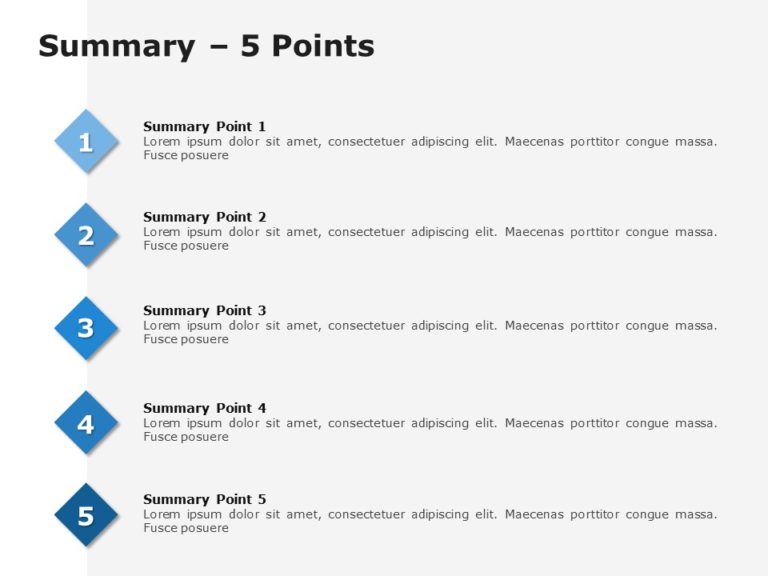 Summary – 5 Points

1

Summary Point 1
Lorem ipsum dolor sit amet, consectetuer adipiscing elit. Maecenas porttitor congue massa. Fusce posuere

2

Summary Point 2
Lorem ipsum dolor sit amet, consectetuer adipiscing elit. Maecenas porttitor congue massa. Fusce posuere

3

Summary Point 3
Lorem ipsum dolor sit amet, consectetuer adipiscing elit. Maecenas porttitor congue massa. Fusce posuere

4

Summary Point 4
Lorem ipsum dolor sit amet, consectetuer adipiscing elit. Maecenas porttitor congue massa. Fusce posuere

5

Summary Point 5
Lorem ipsum dolor sit amet, consectetuer adipiscing elit. Maecenas porttitor congue massa. Fusce posuere